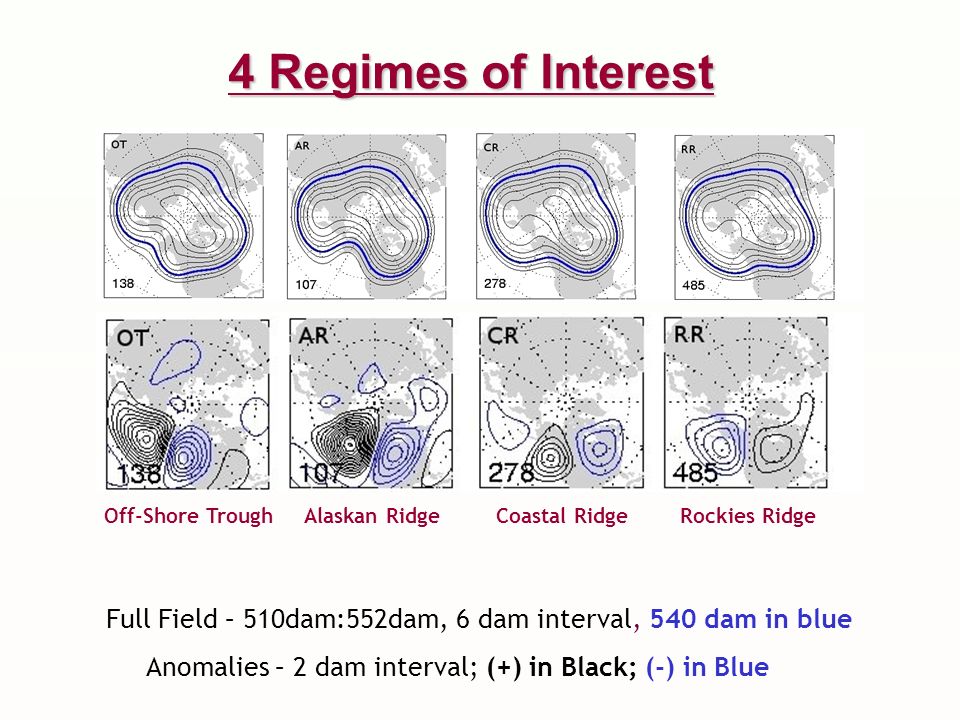 4 Regimes of Interest

OT
138

AR
107

CR
278

RR
485

OT
138

AR
107

CR
278

RR
485

Off-Shore Trough Alaskan Ridge Coastal Ridge Rockies Ridge

Full Field – 510dam:552dam, 6 dam interval, 540 dam in blue

Anomalies – 2 dam interval; (+) in Black; (-) in Blue